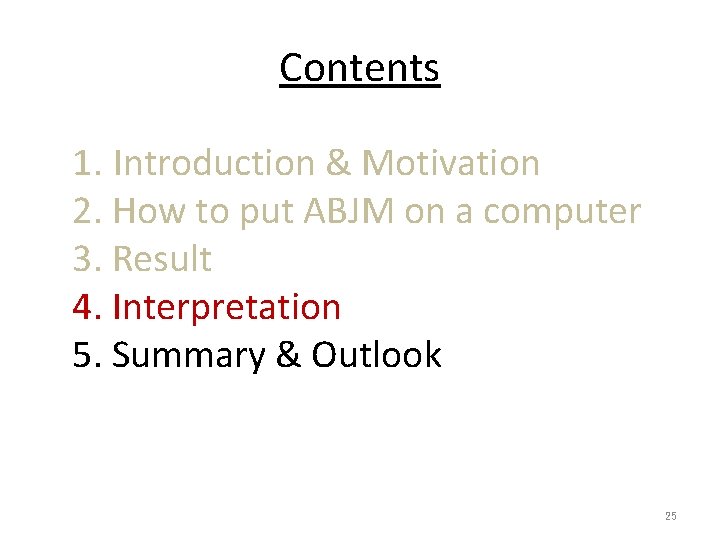 Contents

1. Introduction & Motivation
2. How to put ABJM on a computer
3. Result
4. Interpretation
5. Summary & Outlook

25